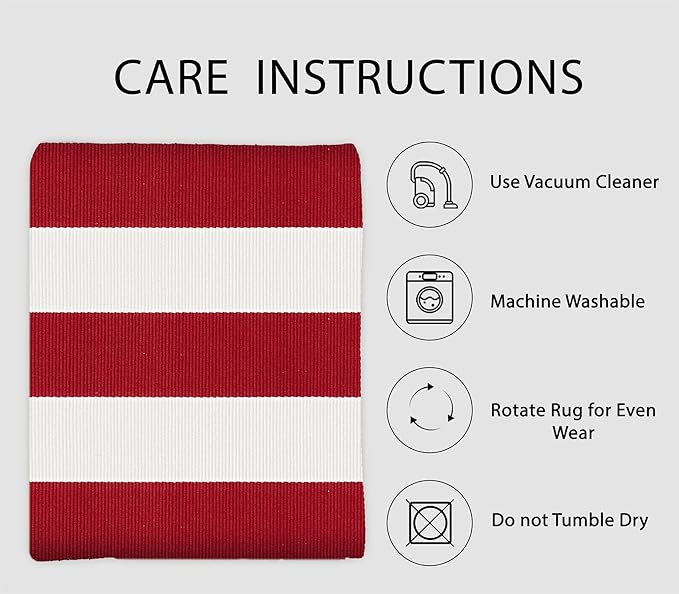 CARE INSTRUCTIONS

Use Vacuum Cleaner

Machine Washable

Rotate Rug for Even Wear

Do not Tumble Dry